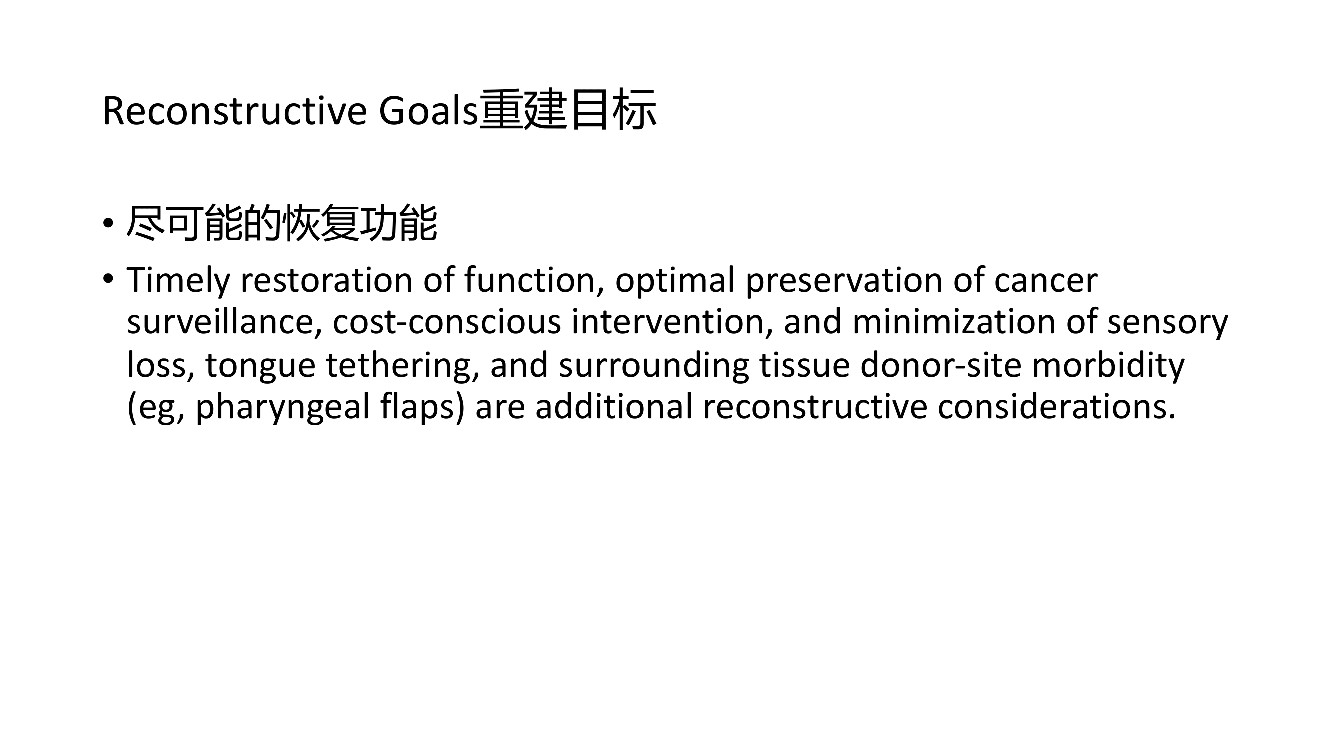 Reconstructive Goals重建目标

• 尽可能的恢复功能

• Timely restoration of function, optimal preservation of cancer surveillance, cost-conscious intervention, and minimization of sensory loss, tongue tethering, and surrounding tissue donor-site morbidity (eg, pharyngeal flaps) are additional reconstructive considerations.